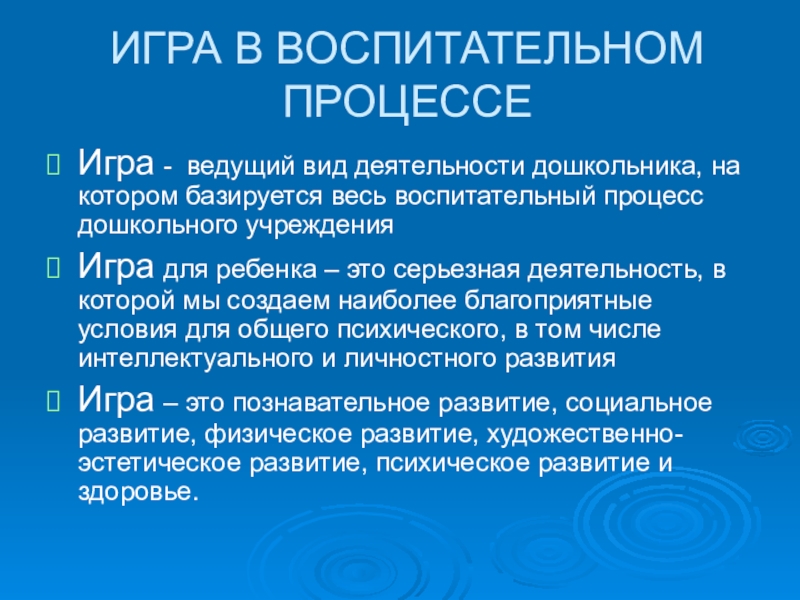 ИГРА В ВОСПИТАТЕЛЬНОМ ПРОЦЕССЕ

Игра - ведущий вид деятельности дошкольника, на котором базируется весь воспитательный процесс дошкольного учреждения

Игра для ребенка – это серьезная деятельность, в которой мы создаем наиболее благоприятные условия для общего психического, в том числе интеллектуального и личностного развития

Игра – это познавательное развитие, социальное развитие, физическое развитие, художественно-эстетическое развитие, психическое развитие и здоровье.